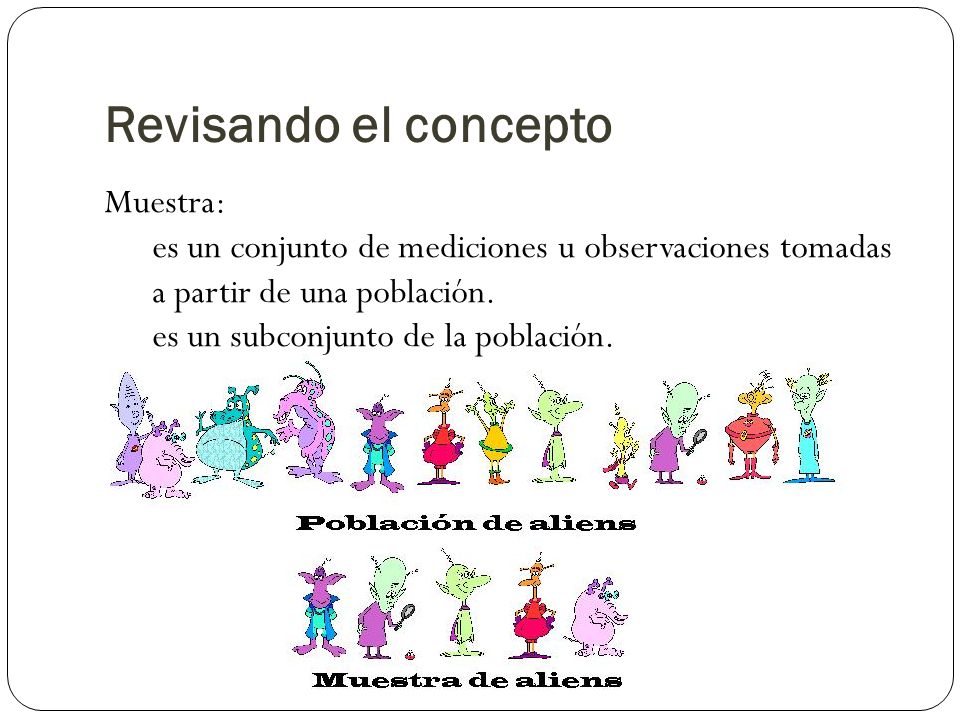 Revisando el concepto

Muestra:

es un conjunto de mediciones u observaciones tomadas a partir de una población.

es un subconjunto de la población.

Población de aliens

Muestra de aliens